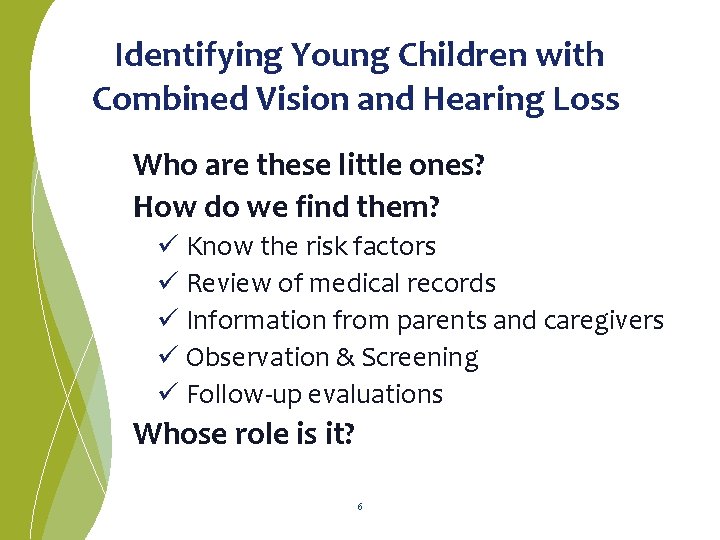 Identifying Young Children with Combined Vision and Hearing Loss

Who are these little ones?

How do we find them?

✓ Know the risk factors
✓ Review of medical records
✓ Information from parents and caregivers
✓ Observation & Screening
✓ Follow-up evaluations

Whose role is it?

6